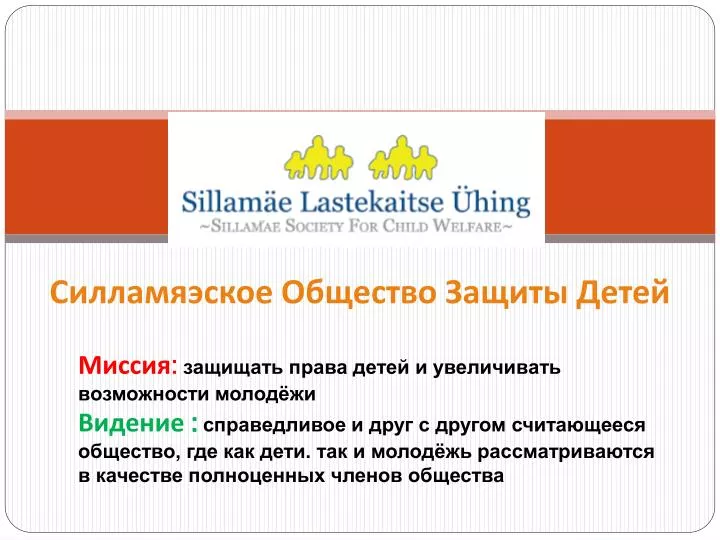 Sillamäe Lastekaitse Ühing
~SILLAMÄE SOCIETY FOR CHILD WELFARE~

Силламяэское Общество Защиты Детей

Миссия: защищать права детей и увеличивать возможности молодёжи

Видение : справедливое и друг с другом считающееся общество, где как дети. так и молодёжь рассматриваются в качестве полноценных членов общества